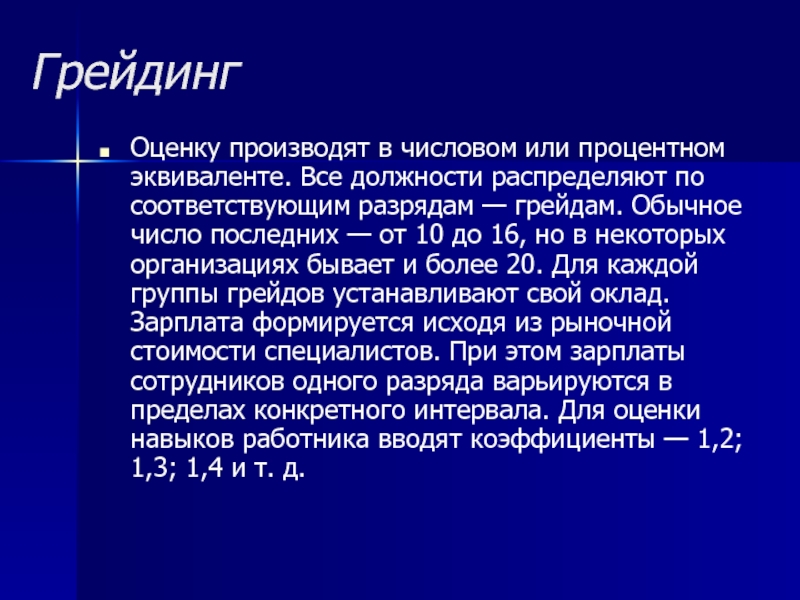 Грейдинг

Оценку производят в числовом или процентном эквиваленте. Все должности распределяют по соответствующим разрядам — грейдам. Обычное число последних — от 10 до 16, но в некоторых организациях бывает и более 20. Для каждой группы грейдов устанавливают свой оклад. Зарплата формируется исходя из рыночной стоимости специалистов. При этом зарплаты сотрудников одного разряда варьируются в пределах конкретного интервала. Для оценки навыков работника вводят коэффициенты — 1,2; 1,3; 1,4 и т. д.